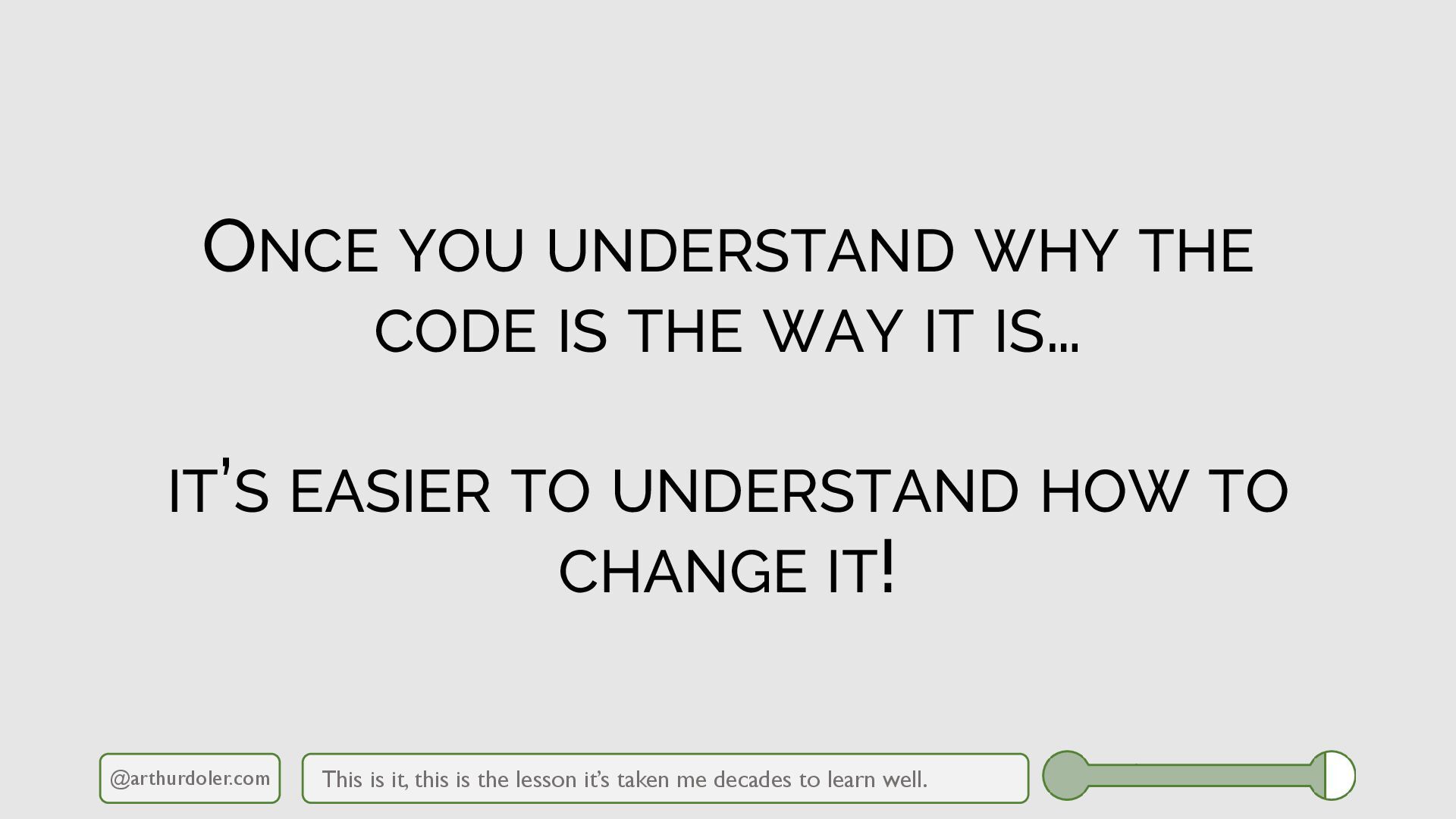 ONCE YOU UNDERSTAND WHY THE CODE IS THE WAY IT IS…

IT'S EASIER TO UNDERSTAND HOW TO CHANGE IT!

@arthurdoler.com

This is it, this is the lesson it's taken me decades to learn well.